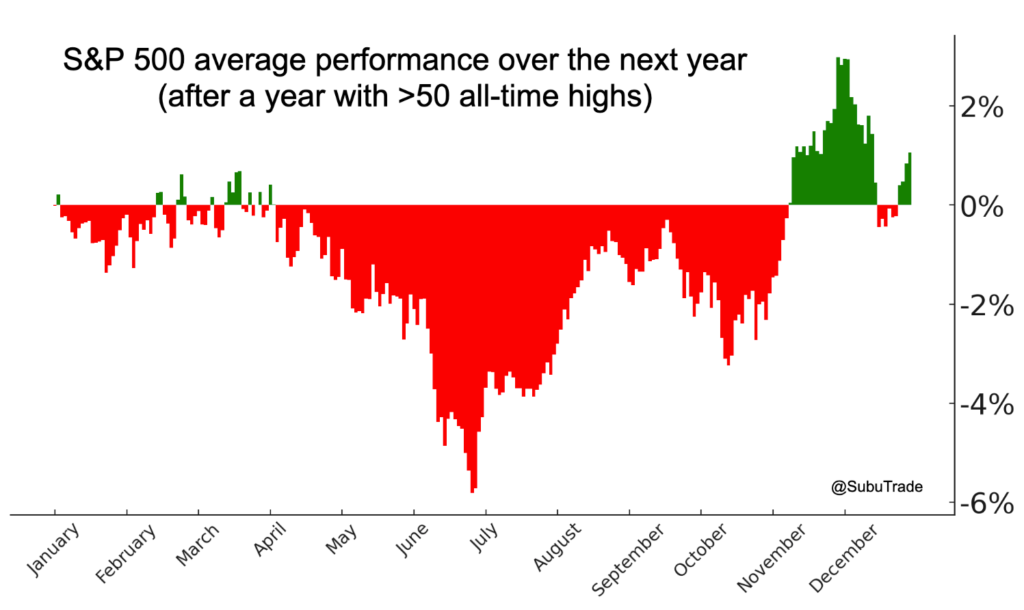 S&P 500 average performance over the next year
(after a year with >50 all-time highs)

2%
0%
-2%
-4%
-6%

@SubuTrade

January
February
March
April
May
June
July
August
September
October
November
December